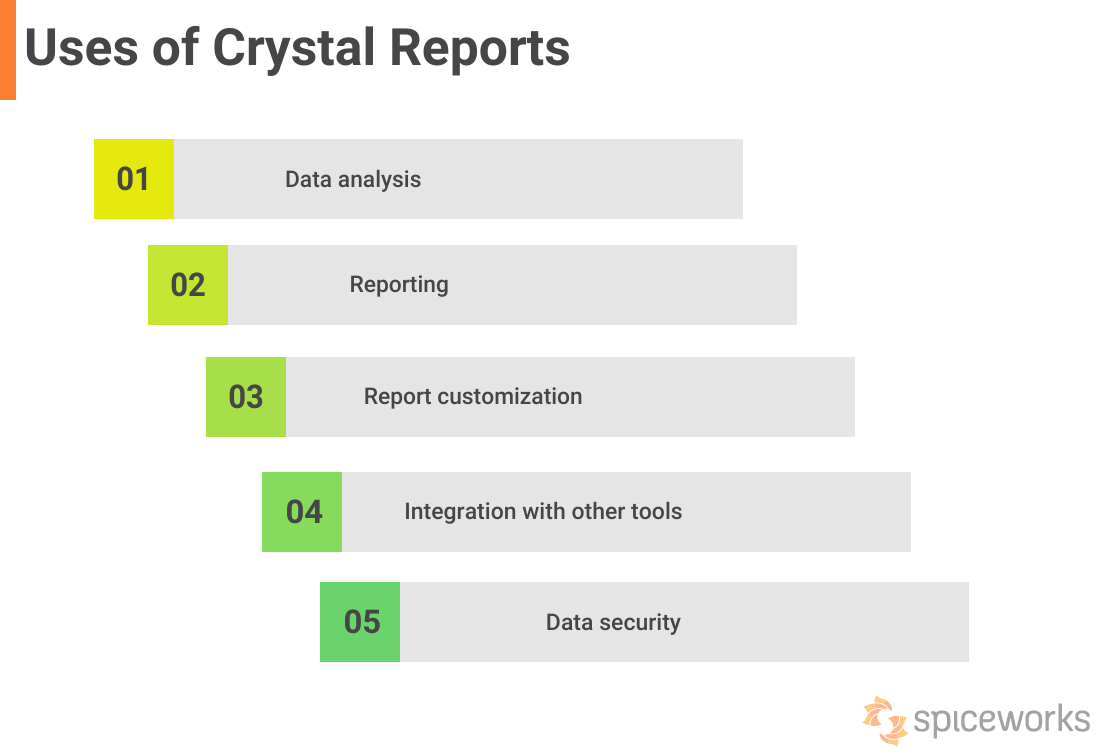 Uses of Crystal Reports

01 Data analysis

02 Reporting

03 Report customization

04 Integration with other tools

05 Data security

spiceworks